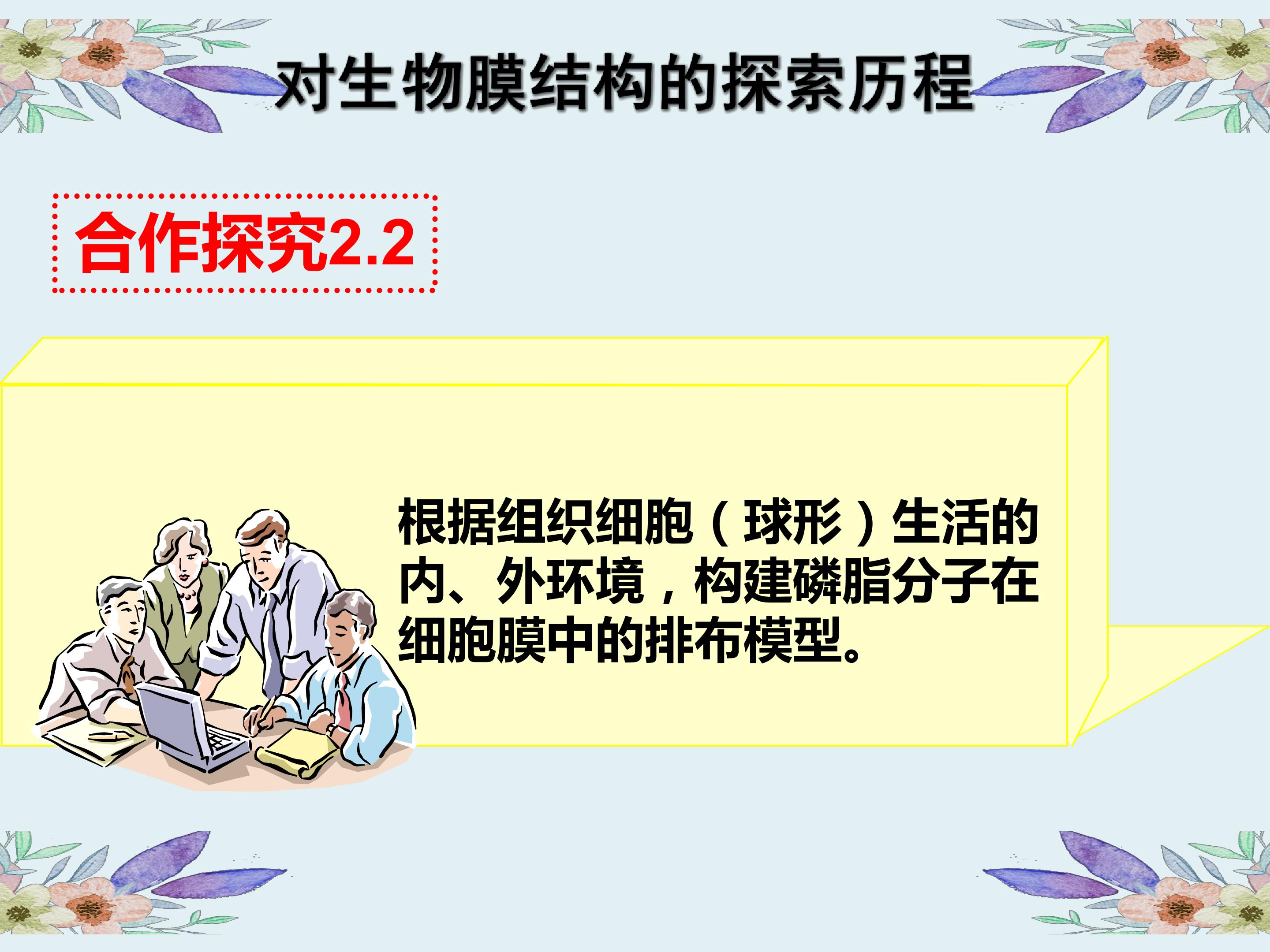 对生物膜结构的探索历程

合作探究2.2

根据组织细胞（球形）生活的内、外环境，构建磷脂分子在细胞膜中的排布模型。